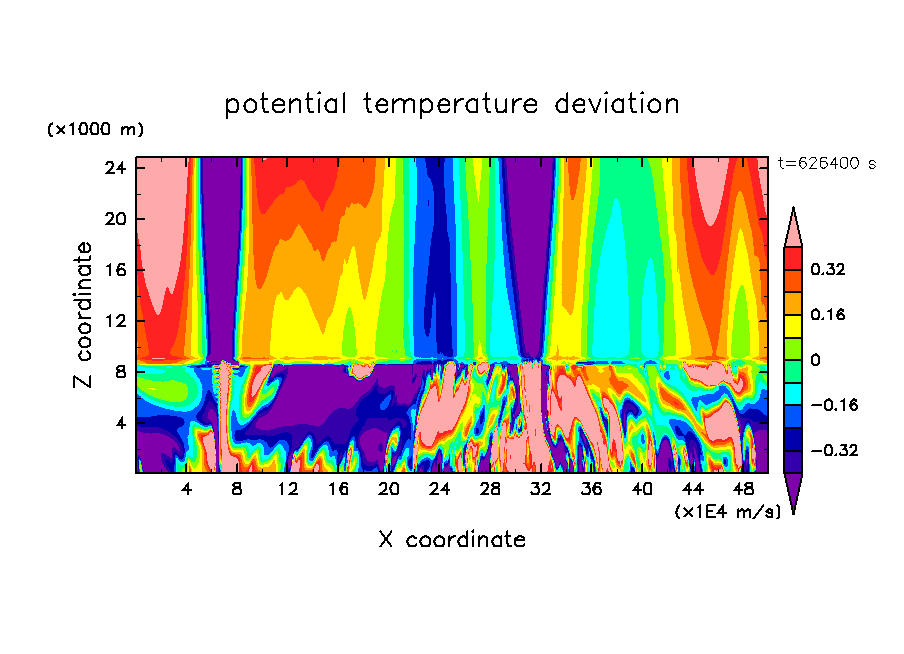 potential temperature deviation

(×1000 m)

t=626400 s

Z coordinate

24
20
16
12
8
4

4 8 12 16 20 24 28 32 36 40 44 48

(×1E4 m/s)

X coordinate

0.32
0.16
0
−0.16
−0.32